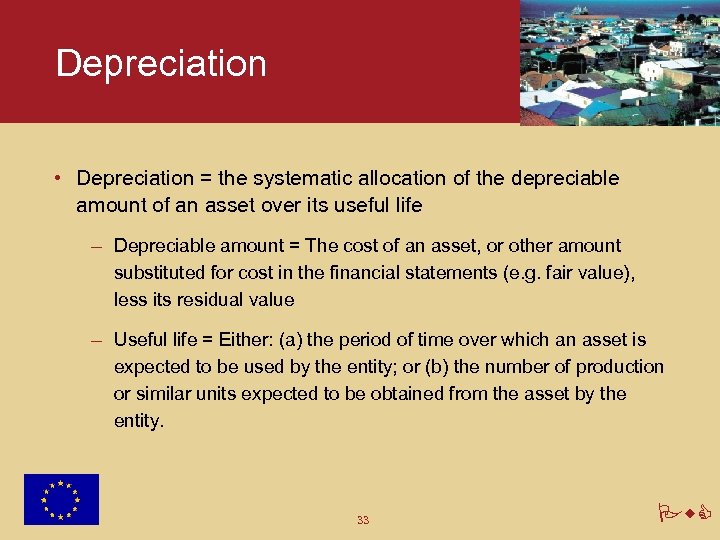 Depreciation

• Depreciation = the systematic allocation of the depreciable amount of an asset over its useful life

– Depreciable amount = The cost of an asset, or other amount substituted for cost in the financial statements (e.g. fair value), less its residual value

– Useful life = Either: (a) the period of time over which an asset is expected to be used by the entity; or (b) the number of production or similar units expected to be obtained from the asset by the entity.

33

PwC